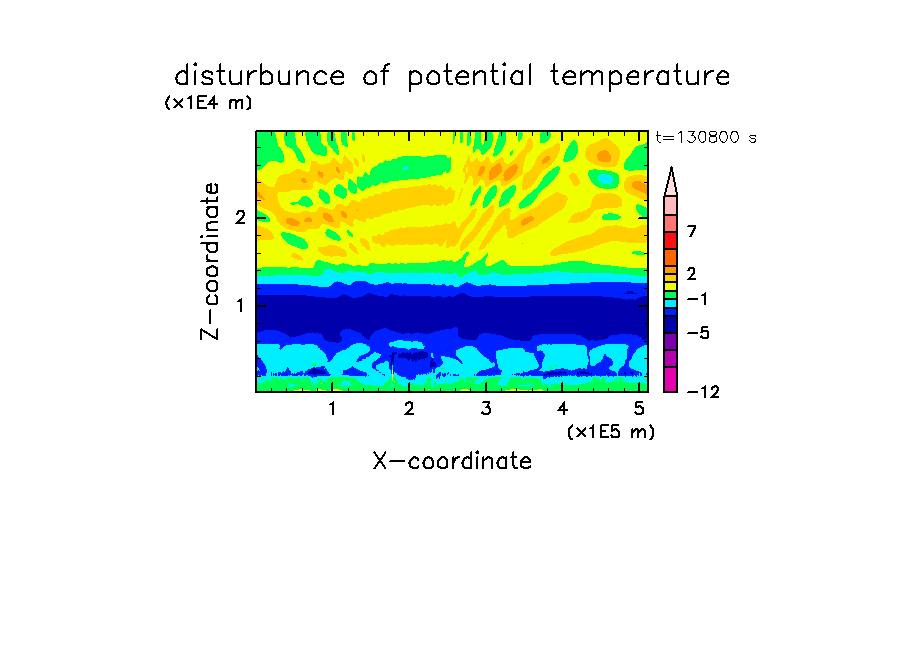 disturbunce of potential temperature
(x1E4 m)

t=130800 s

Z-coordinate

2

1

7

2

−1

−5

−12

1 2 3 4 5

(x1E5 m)

X-coordinate